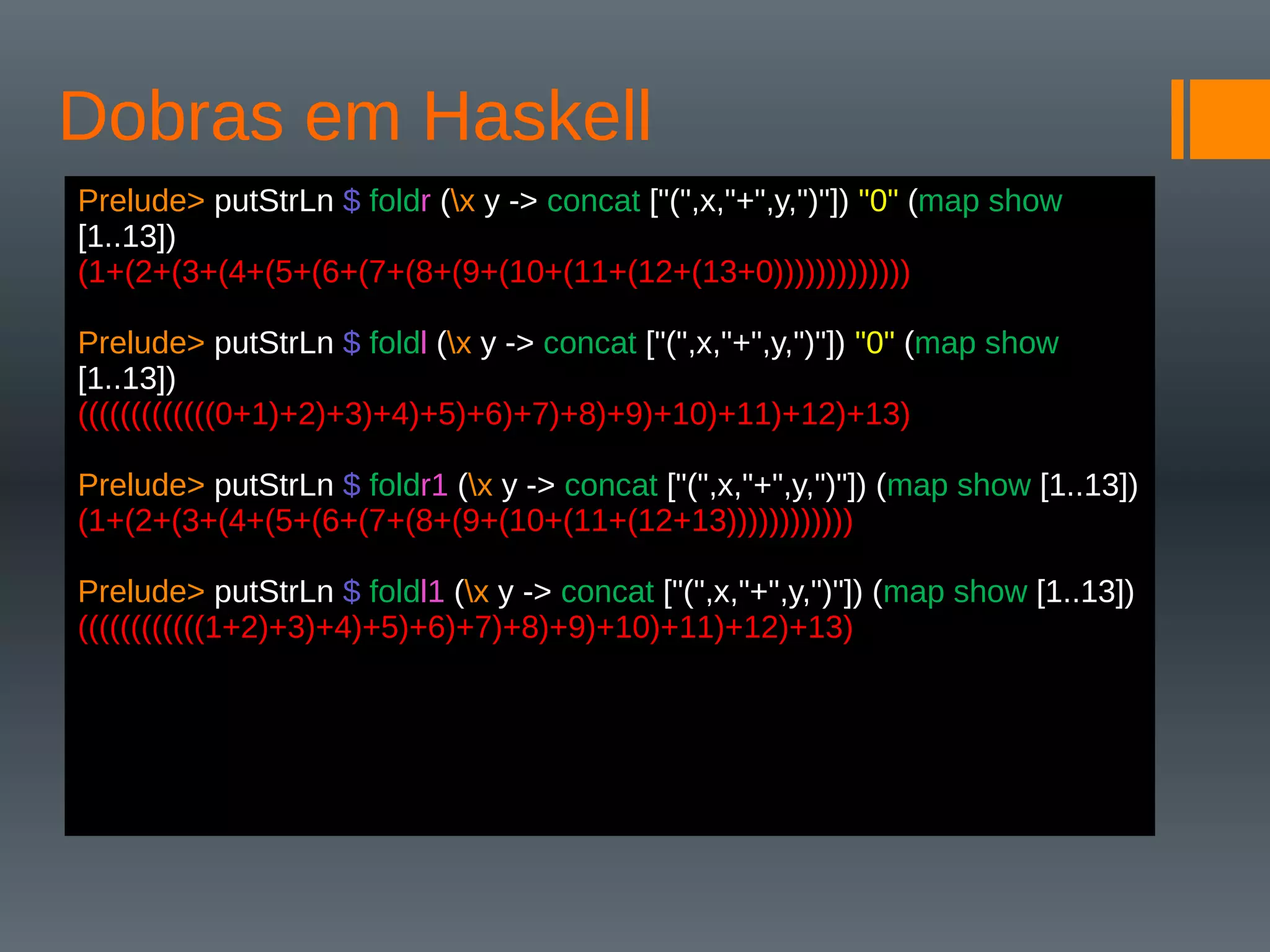 Dobras em Haskell

Prelude> putStrLn $ foldr (\x y -> concat ["(",x,"+",y,")"]) "0" (map show [1..13])
(1+(2+(3+(4+(5+(6+(7+(8+(9+(10+(11+(12+(13+0)))))))))))))

Prelude> putStrLn $ foldl (\x y -> concat ["(",x,"+",y,")"]) "0" (map show [1..13])
(((((((((((((0+1)+2)+3)+4)+5)+6)+7)+8)+9)+10)+11)+12)+13)

Prelude> putStrLn $ foldr1 (\x y -> concat ["(",x,"+",y,")"]) (map show [1..13])
(1+(2+(3+(4+(5+(6+(7+(8+(9+(10+(11+(12+13))))))))))))

Prelude> putStrLn $ foldl1 (\x y -> concat ["(",x,"+",y,")"]) (map show [1..13])
((((((((((((1+2)+3)+4)+5)+6)+7)+8)+9)+10)+11)+12)+13)